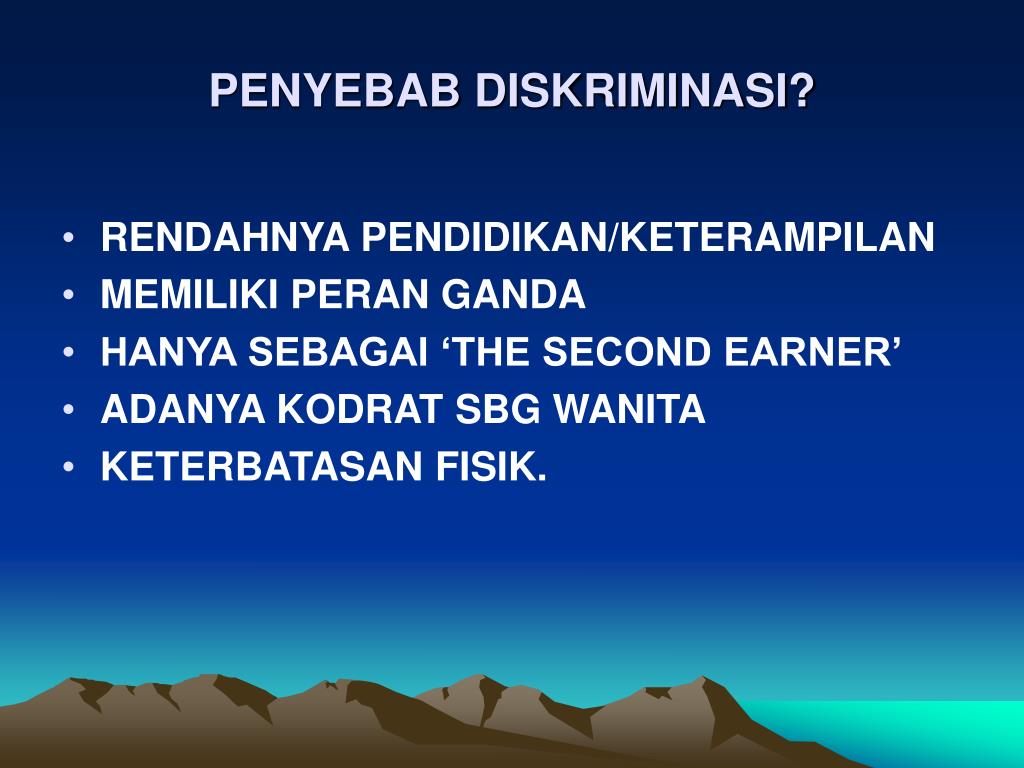 PENYEBAB DISKRIMINASI?

• RENDAHNYA PENDIDIKAN/KETERAMPILAN
• MEMILIKI PERAN GANDA
• HANYA SEBAGAI ‘THE SECOND EARNER’
• ADANYA KODRAT SBG WANITA
• KETERBATASAN FISIK.